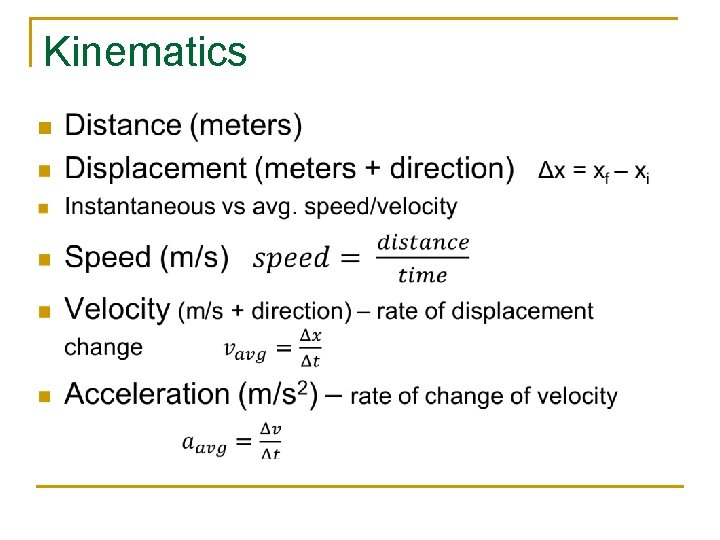 Kinematics

Distance (meters)

Displacement (meters + direction) $\Delta x = x_f - x_i$

Instantaneous vs avg. speed/velocity

Speed (m/s) $speed = \frac{distance}{time}$

Velocity (m/s + direction) – rate of displacement change $v_{avg} = \frac{\Delta x}{\Delta t}$

Acceleration (m/s$^2$) – rate of change of velocity $a_{avg} = \frac{\Delta v}{\Delta t}$